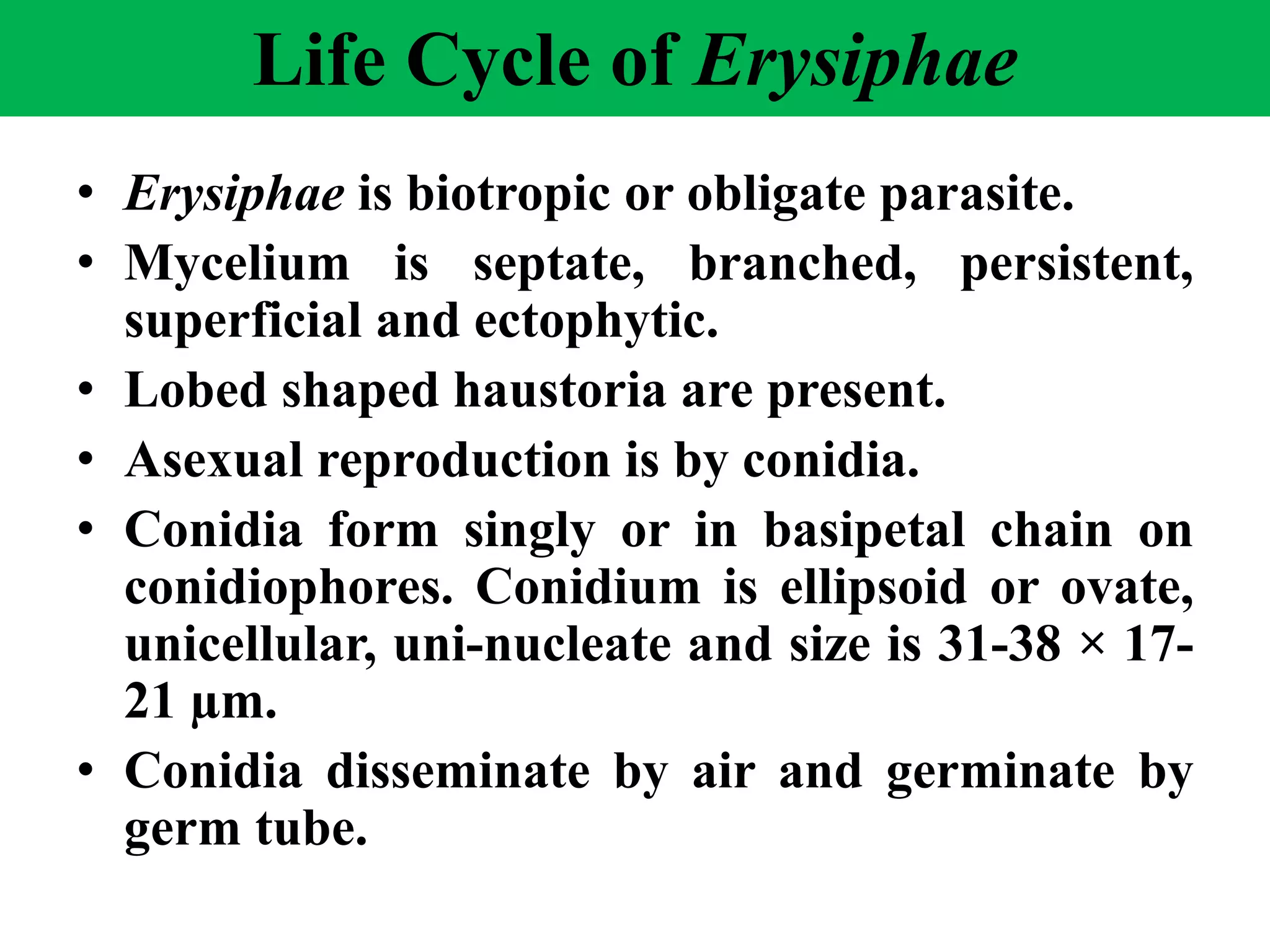 Life Cycle of Erysiphae

• Erysiphae is biotropic or obligate parasite.
• Mycelium is septate, branched, persistent, superficial and ectophytic.
• Lobed shaped haustoria are present.
• Asexual reproduction is by conidia.
• Conidia form singly or in basipetal chain on conidiophores. Conidium is ellipsoid or ovate, unicellular, uni-nucleate and size is 31-38 × 17-21 µm.
• Conidia disseminate by air and germinate by germ tube.